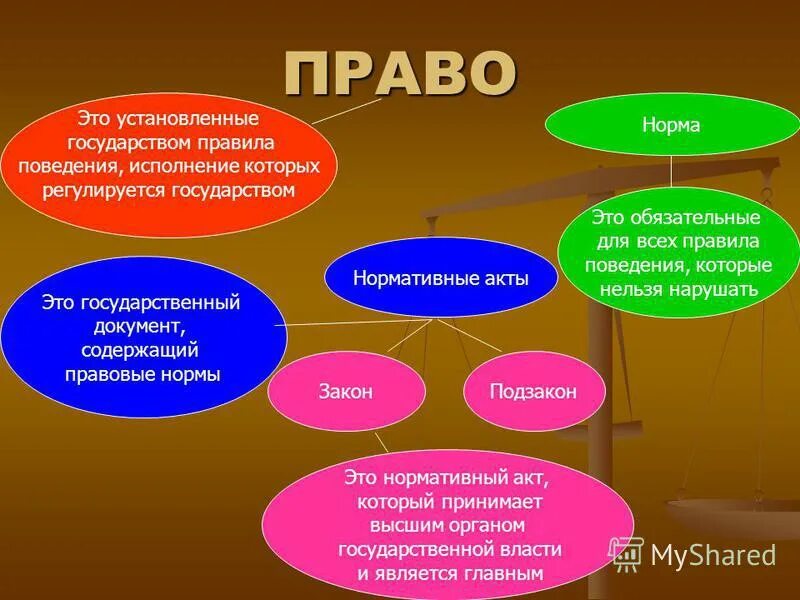 ПРАВО

Это установленные государством правила поведения, исполнение которых регулируется государством

Норма

Это обязательные для всех правила поведения, которые нельзя нарушать

Нормативные акты

Это государственный документ, содержащий правовые нормы

Закон

Подзакон

Это нормативный акт, который принимает высшим органом государственной власти и является главным

MyShared